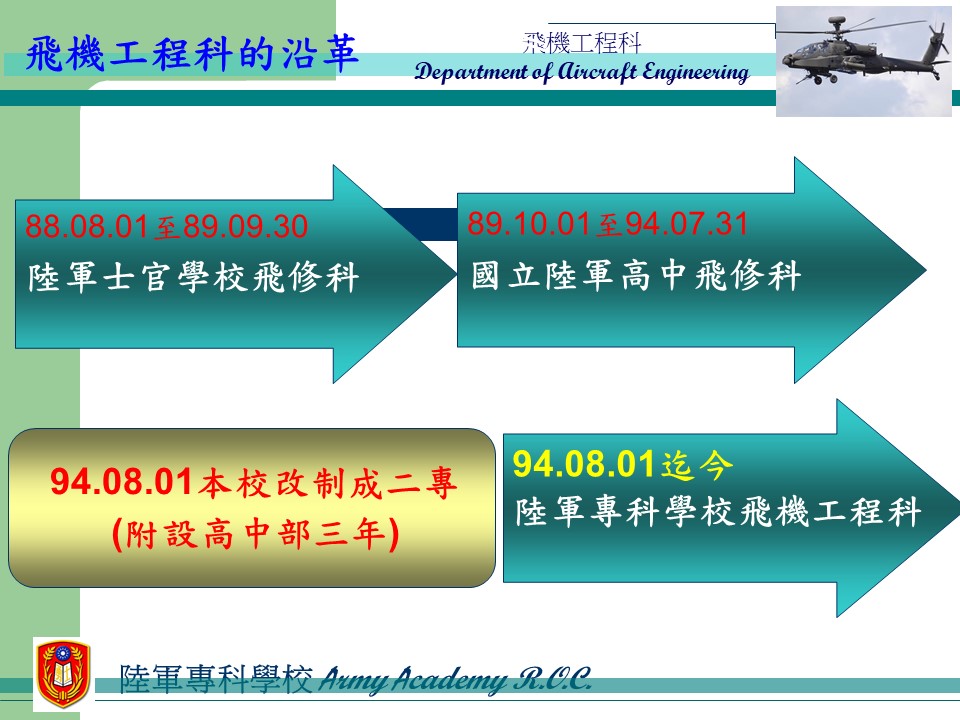 飛機工程科的沿革

飛機工程科
Department of Aircraft Engineering

88.08.01至89.09.30
陸軍士官學校飛修科

89.10.01至94.07.31
國立陸軍高中飛修科

94.08.01本校改制成二專
(附設高中部三年)

94.08.01迄今
陸軍專科學校飛機工程科

陸軍專科學校 Army Academy R.O.C.